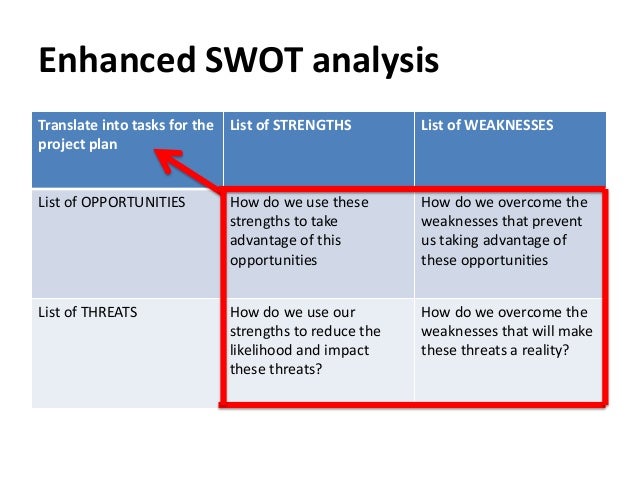 Enhanced SWOT analysis

| Translate into tasks for the project plan | List of STRENGTHS | List of WEAKNESSES |
|---|---|---|
| List of OPPORTUNITIES | How do we use these strengths to take advantage of this opportunities | How do we overcome the weaknesses that prevent us taking advantage of these opportunities |
| List of THREATS | How do we use our strengths to reduce the likelihood and impact these threats? | How do we overcome the weaknesses that will make these threats a reality? |